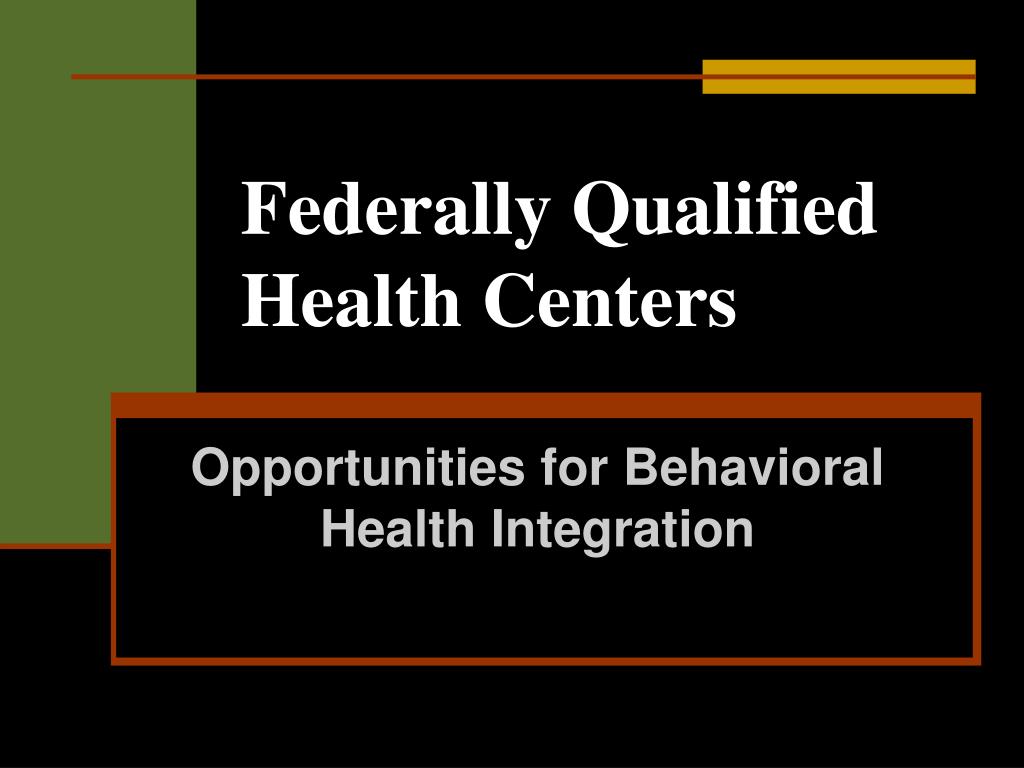 Federally Qualified Health Centers

Opportunities for Behavioral Health Integration